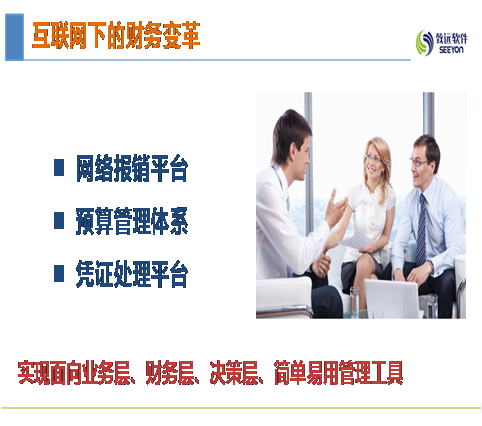 互联网下的财务变革

致远软件
SEEYON

网络报销平台

预算管理体系

凭证处理平台

实现面向业务层、财务层、决策层、简单易用管理工具